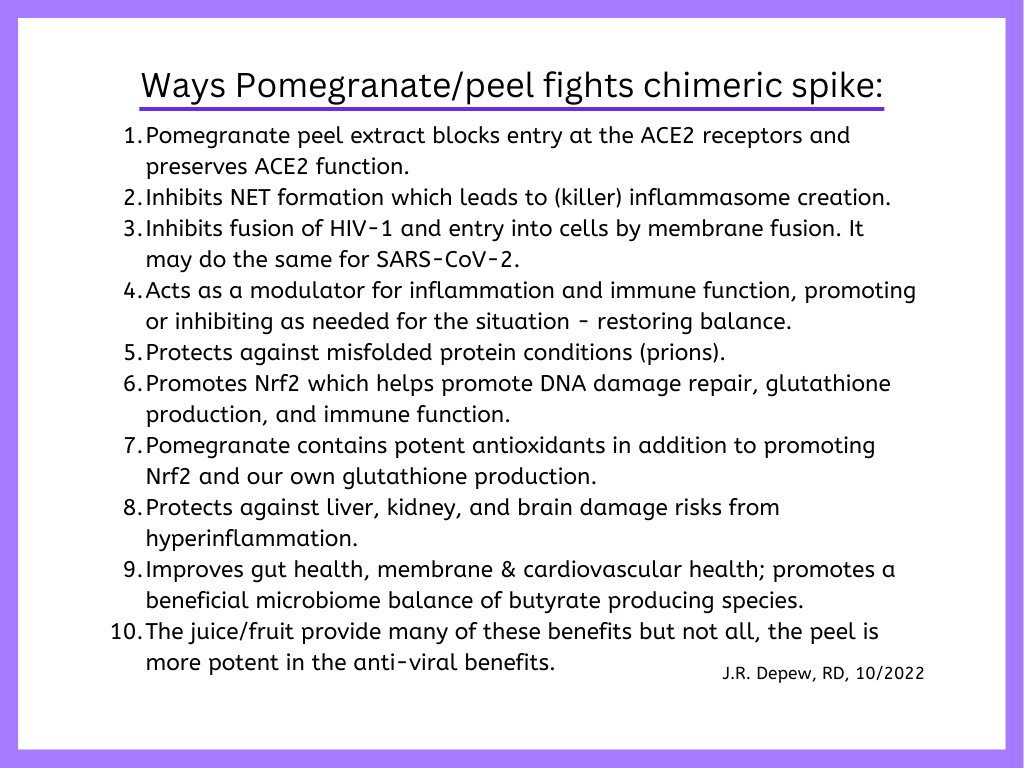 Ways Pomegranate/peel fights chimeric spike:

1. Pomegranate peel extract blocks entry at the ACE2 receptors and preserves ACE2 function.
2. Inhibits NET formation which leads to (killer) inflammasome creation.
3. Inhibits fusion of HIV-1 and entry into cells by membrane fusion. It may do the same for SARS-CoV-2.
4. Acts as a modulator for inflammation and immune function, promoting or inhibiting as needed for the situation - restoring balance.
5. Protects against misfolded protein conditions (prions).
6. Promotes Nrf2 which helps promote DNA damage repair, glutathione production, and immune function.
7. Pomegranate contains potent antioxidants in addition to promoting Nrf2 and our own glutathione production.
8. Protects against liver, kidney, and brain damage risks from hyperinflammation.
9. Improves gut health, membrane & cardiovascular health; promotes a beneficial microbiome balance of butyrate producing species.
10. The juice/fruit provide many of these benefits but not all, the peel is more potent in the anti-viral benefits.

J.R. Depew, RD, 10/2022